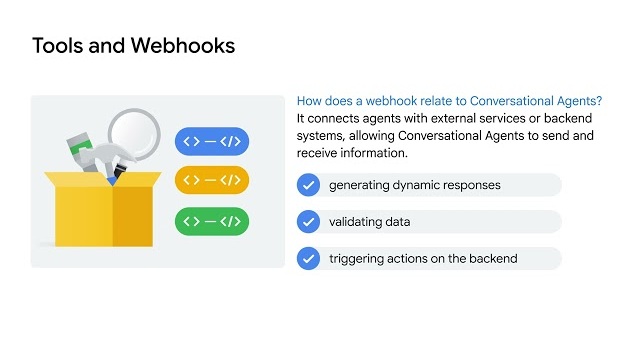 Tools and Webhooks

<> — </>

<> — </>

<> — </>

How does a webhook relate to Conversational Agents?
It connects agents with external services or backend systems, allowing Conversational Agents to send and receive information.

generating dynamic responses

validating data

triggering actions on the backend